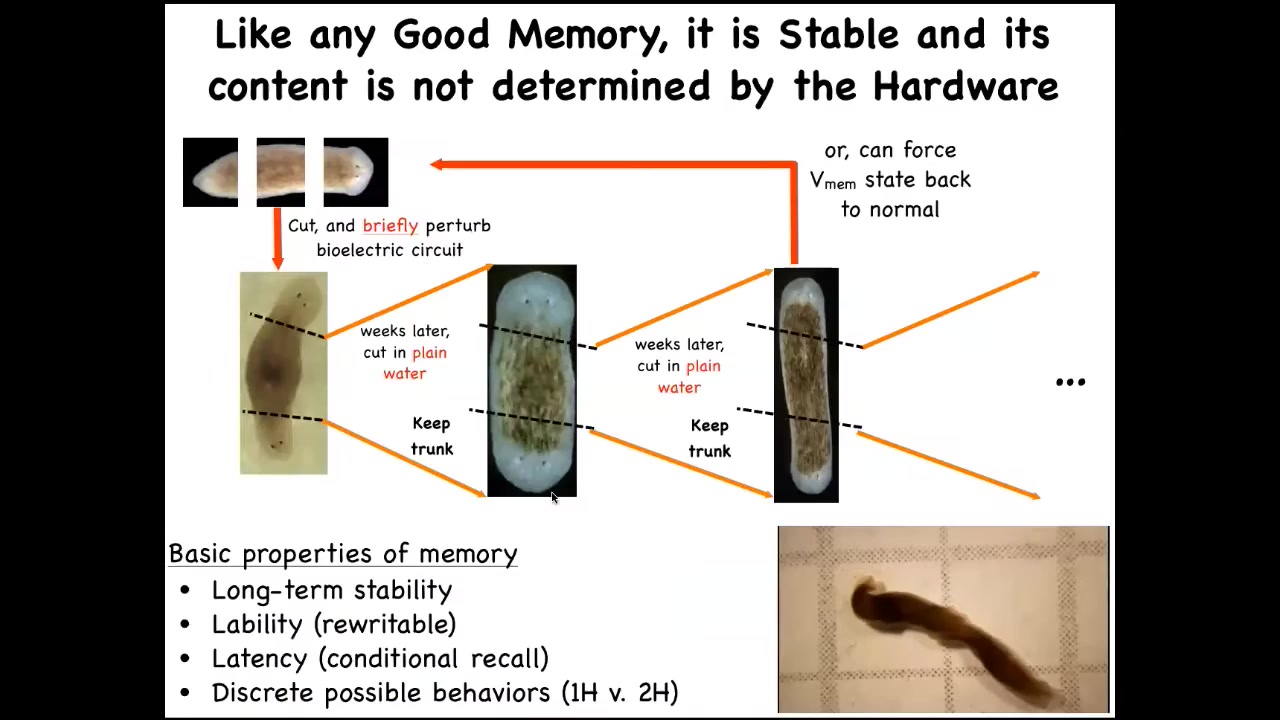 Like any Good Memory, it is Stable and its content is not determined by the Hardware

or, can force $V_{mem}$ state back to normal

Cut, and briefly perturb bioelectric circuit

weeks later, cut in plain water

Keep trunk

weeks later, cut in plain water

Keep trunk

...

Basic properties of memory
• Long-term stability
• Lability (rewritable)
• Latency (conditional recall)
• Discrete possible behaviors (1H v. 2H)